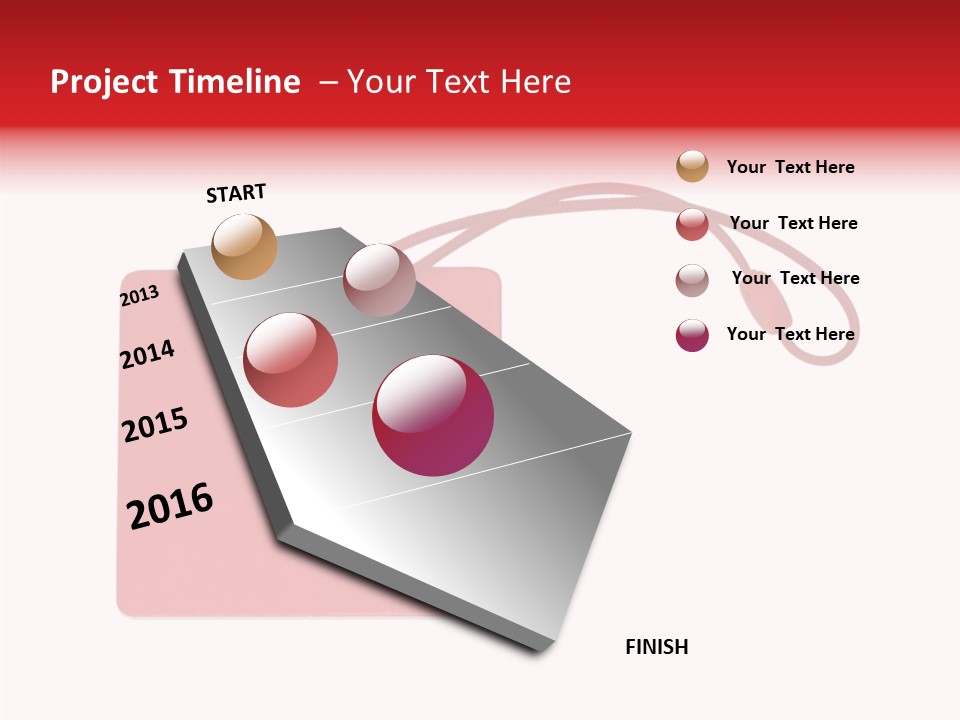 Project Timeline – Your Text Here

START

2013

2014

2015

2016

FINISH

Your Text Here

Your Text Here

Your Text Here

Your Text Here